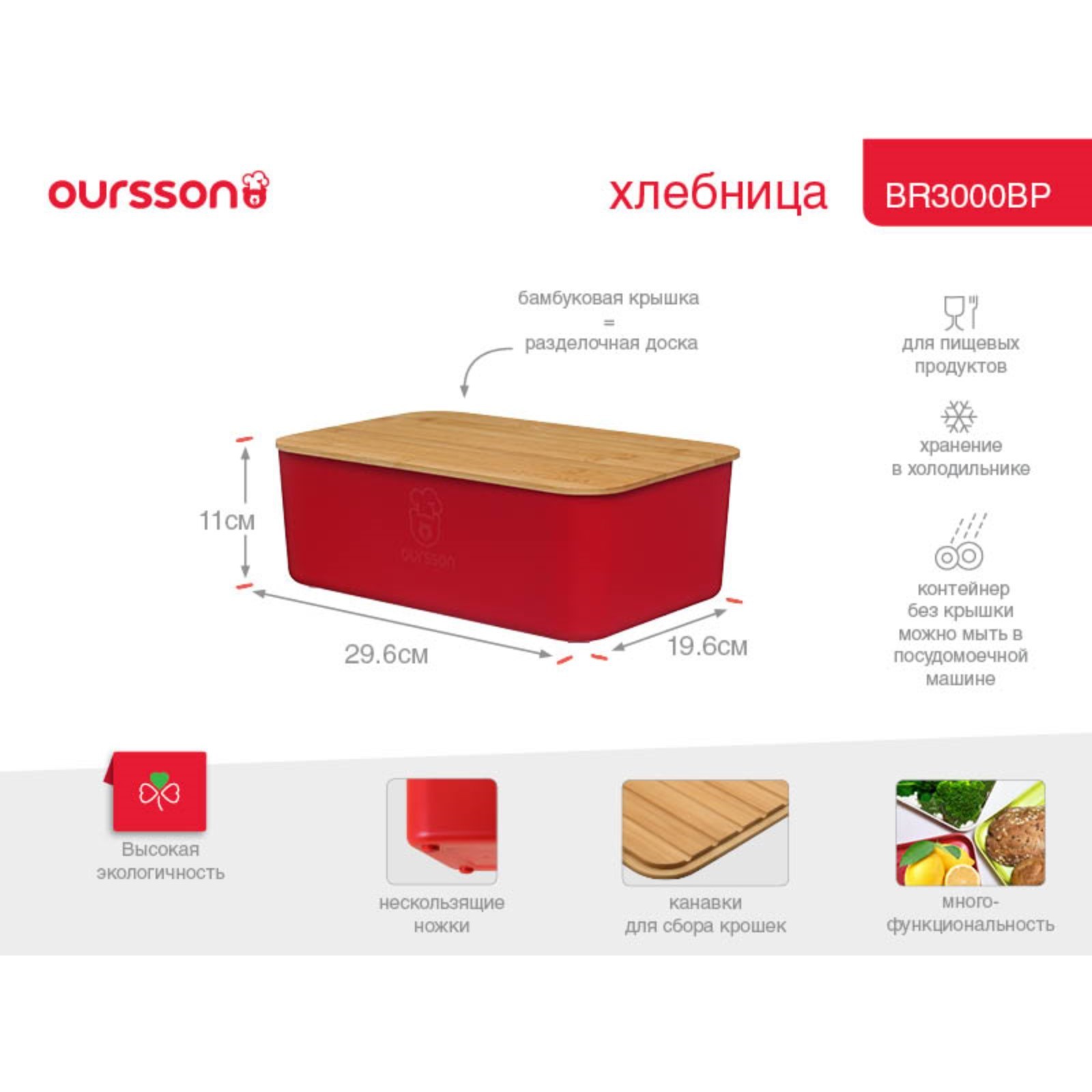 oursson

хлебница

BR3000BP

бамбуковая крышка
=
разделочная доска

11см

oursson

29.6см

19.6см

для пищевых продуктов

хранение в холодильнике

контейнер без крышки можно мыть в посудомоечной машине

Высокая экологичность

нескользящие ножки

канавки для сбора крошек

много-функциональность